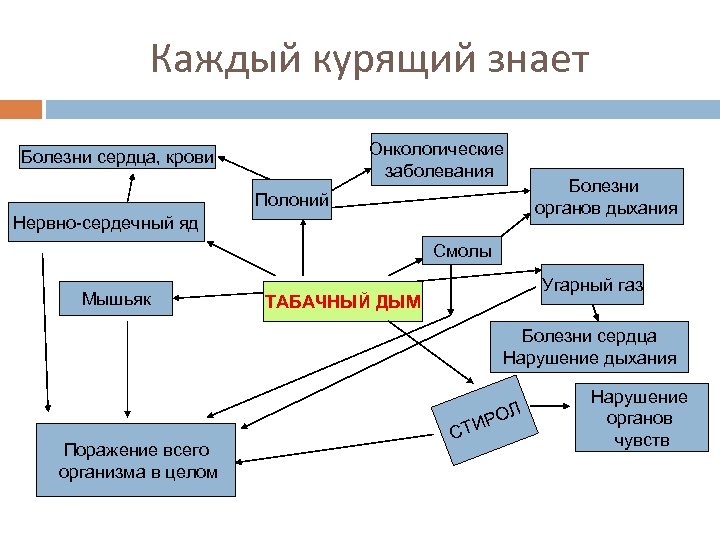 Каждый курящий знает

Болезни сердца, крови

Онкологические заболевания

Полоний

Болезни органов дыхания

Нервно-сердечный яд

Смолы

Мышьяк

ТАБАЧНЫЙ ДЫМ

Угарный газ

Болезни сердца Нарушение дыхания

СТИРОЛ

Нарушение органов чувств

Поражение всего организма в целом